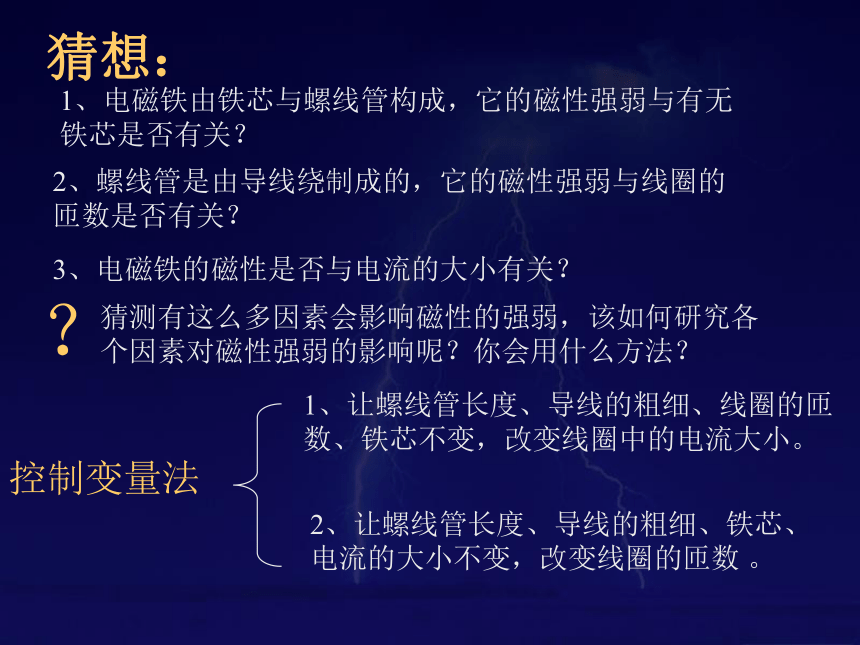 猜想：

1、电磁铁由铁芯与螺线管构成，它的磁性强弱与有无铁芯是否有关？

2、螺线管是由导线绕制成的，它的磁性强弱与线圈的匝数是否有关？

3、电磁铁的磁性是否与电流的大小有关？

？ 猜测有这么多因素会影响磁性的强弱，该如何研究各个因素对磁性强弱的影响呢？你会用什么方法？

控制变量法

1、让螺线管长度、导线的粗细、线圈的匝数、铁芯不变，改变线圈中的电流大小。

2、让螺线管长度、导线的粗细、铁芯、电流的大小不变，改变线圈的匝数 。